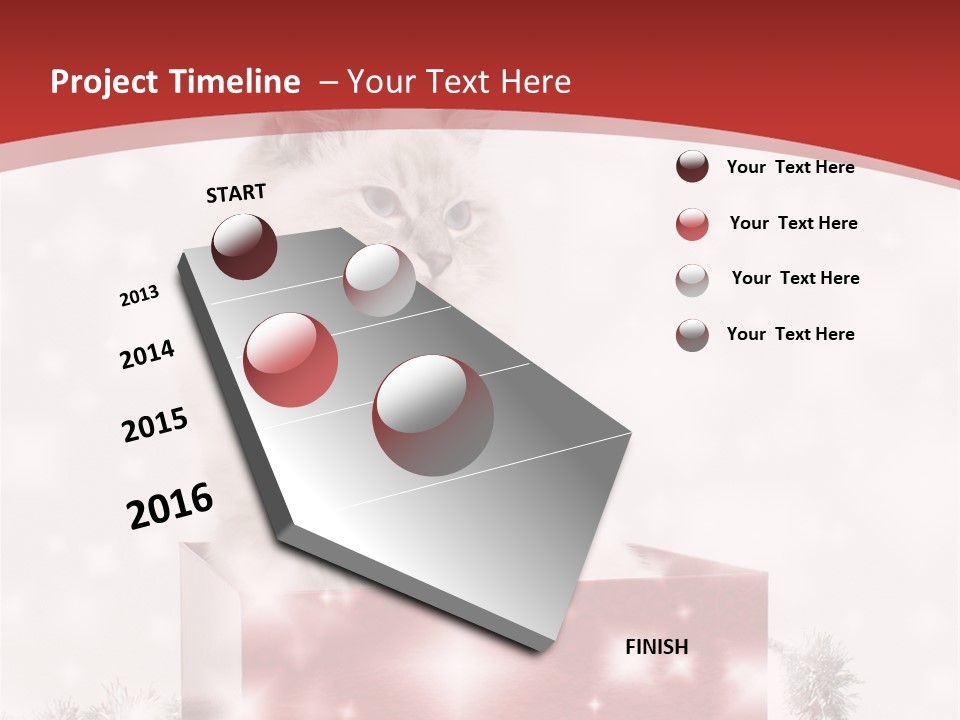 Project Timeline – Your Text Here

START

2013

2014

2015

2016

FINISH

Your Text Here

Your Text Here

Your Text Here

Your Text Here